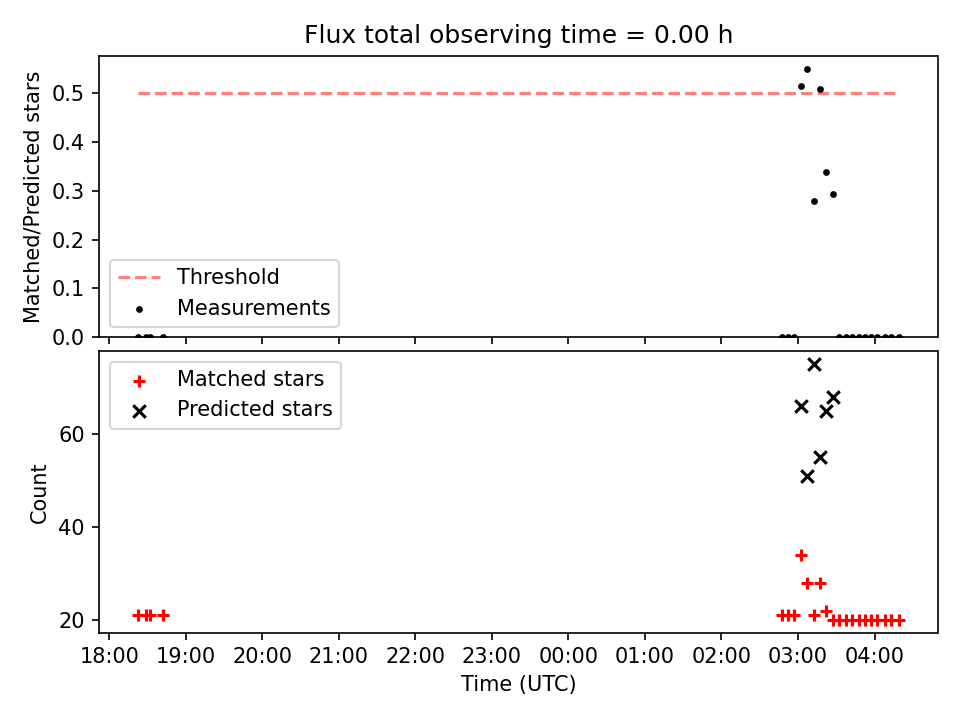 Flux total observing time = 0.00 h

Matched/Predicted stars

0.5
0.4
0.3
0.2
0.1
0.0

Threshold
Measurements

Matched stars
Predicted stars

Count

60
40
20

18:00 19:00 20:00 21:00 22:00 23:00 00:00 01:00 02:00 03:00 04:00
Time (UTC)